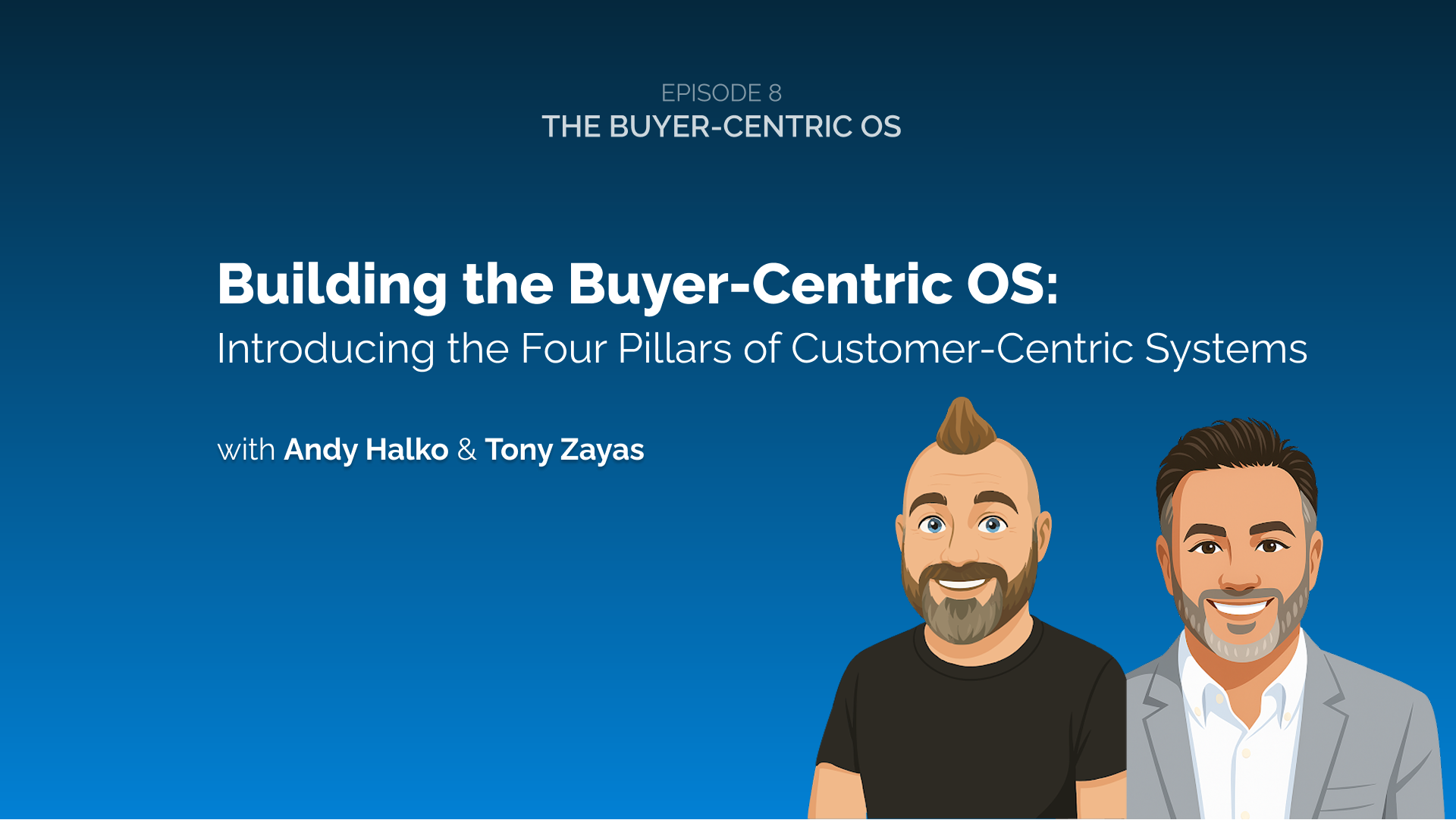 EPISODE 8
THE BUYER-CENTRIC OS

Building the Buyer-Centric OS:
Introducing the Four Pillars of Customer-Centric Systems

with Andy Halko & Tony Zayas